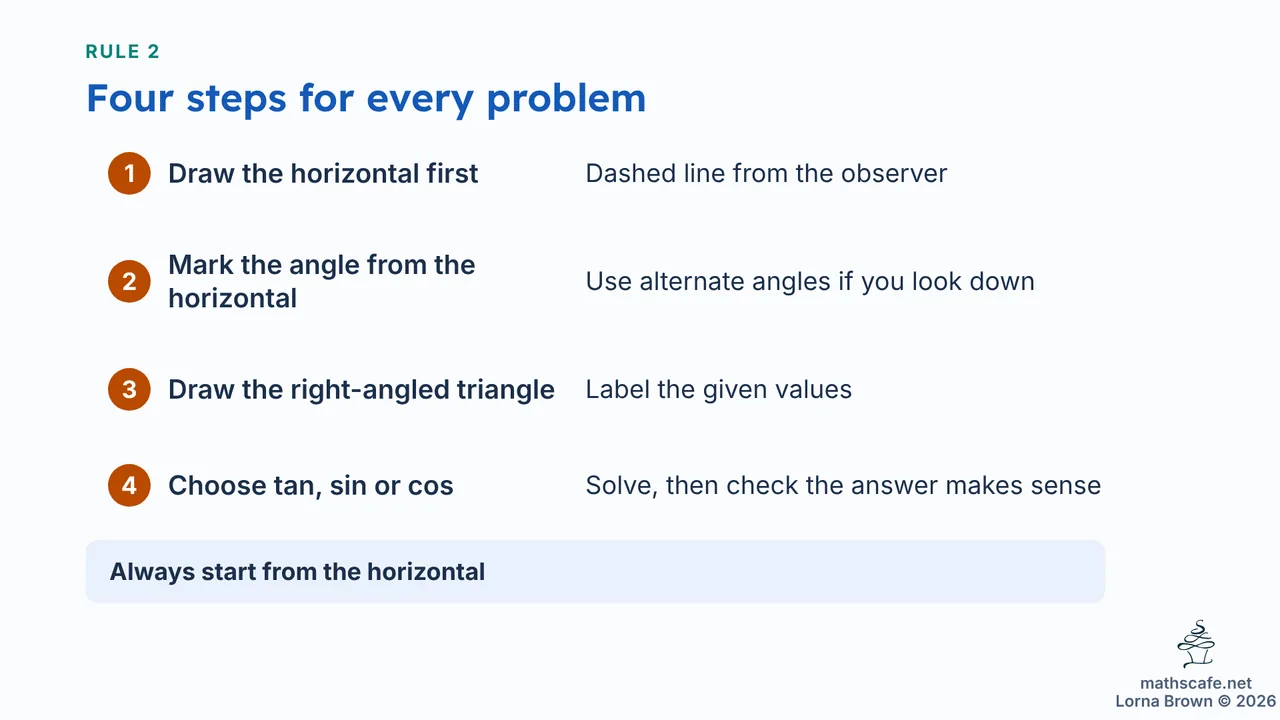 RULE 2

Four steps for every problem

1 Draw the horizontal first
Dashed line from the observer

2 Mark the angle from the horizontal
Use alternate angles if you look down

3 Draw the right-angled triangle
Label the given values

4 Choose tan, sin or cos
Solve, then check the answer makes sense

Always start from the horizontal

mathscafe.net
Lorna Brown © 2026